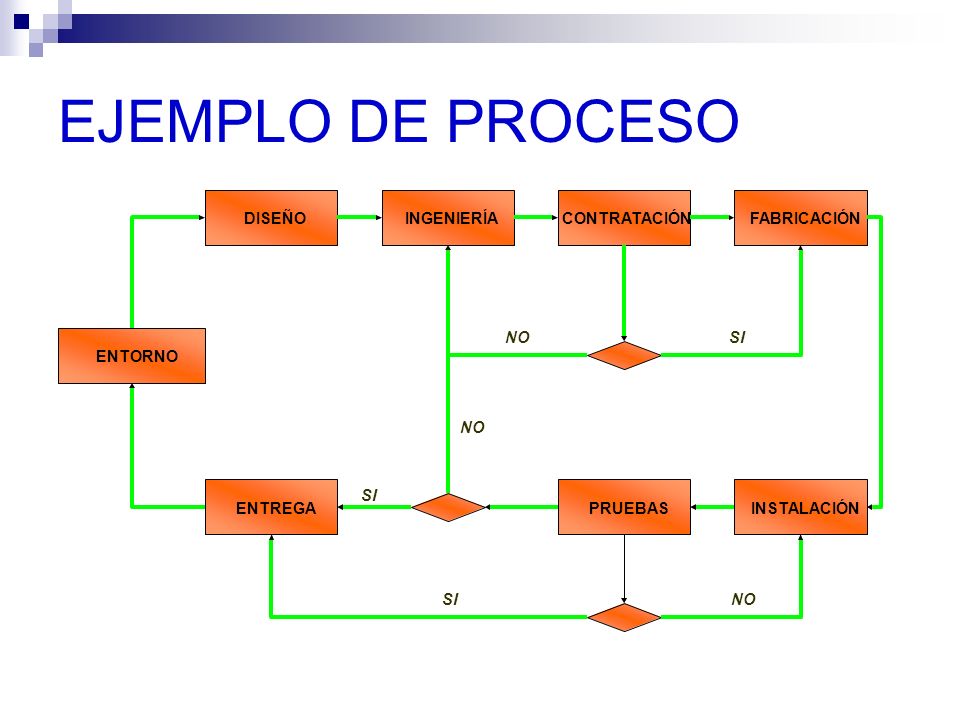 EJEMPLO DE PROCESO

DISEÑO

INGENIERÍA

CONTRATACIÓN

FABRICACIÓN

ENTORNO

NO

SI

NO

ENTREGA

SI

PRUEBAS

INSTALACIÓN

SI

NO